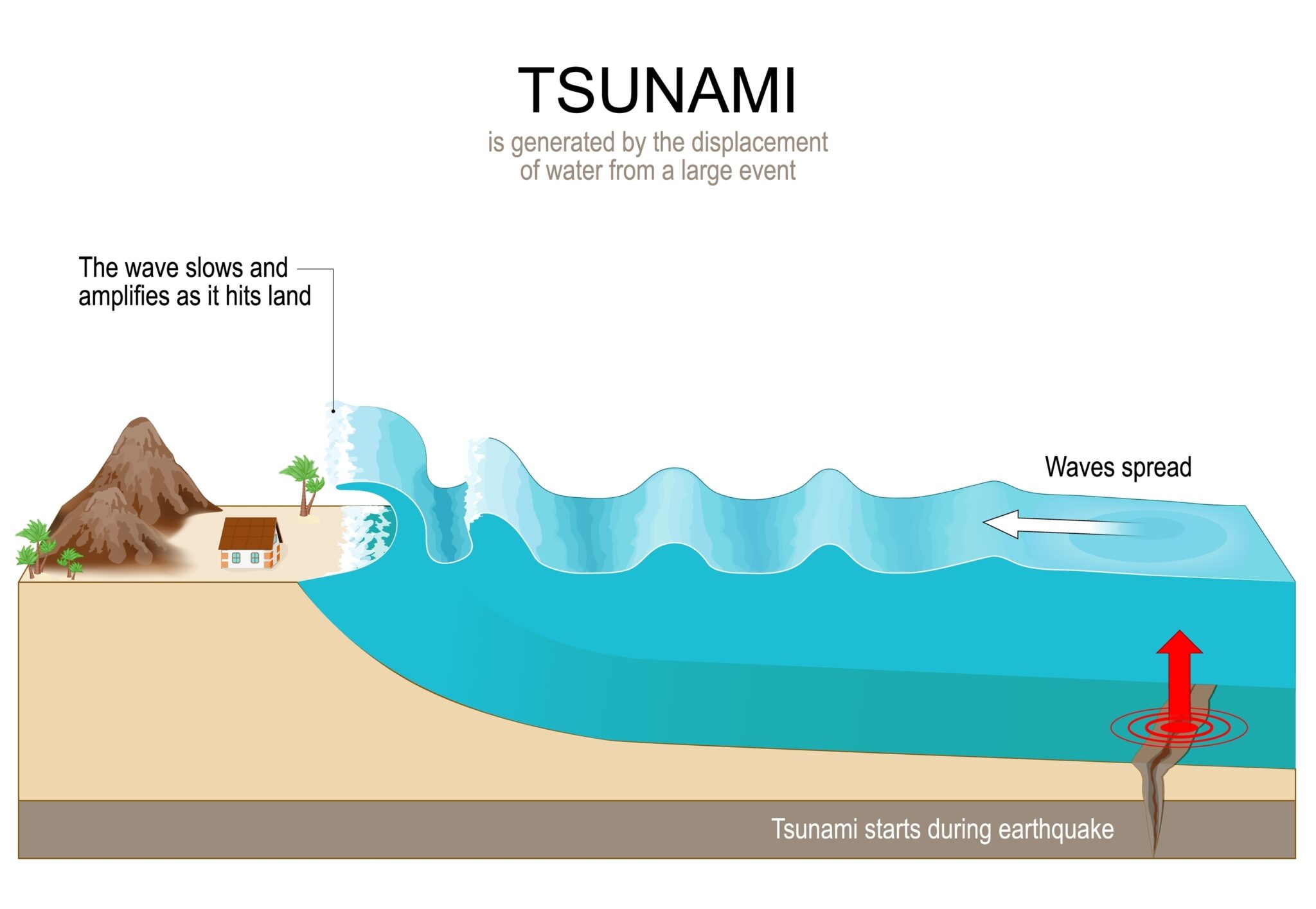 TSUNAMI

is generated by the displacement of water from a large event

The wave slows and amplifies as it hits land

Waves spread

Tsunami starts during earthquake